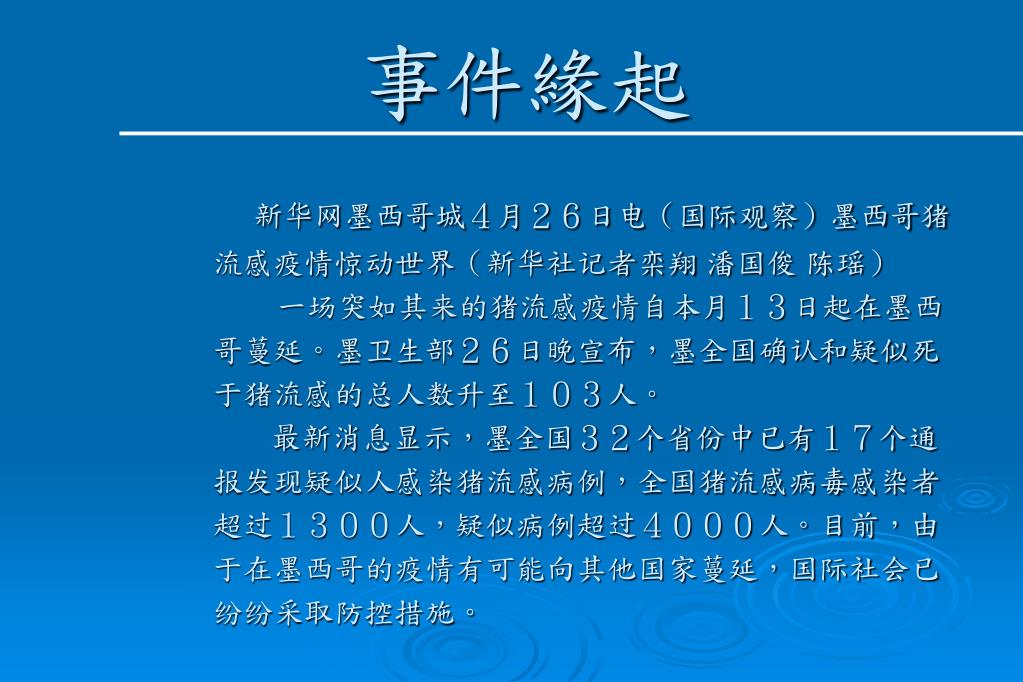 事件緣起

新华网墨西哥城４月２６日电（国际观察）墨西哥猪流感疫情惊动世界（新华社记者栾翔 潘国俊 陈瑶）

一场突如其来的猪流感疫情自本月１３日起在墨西哥蔓延。墨卫生部２６日晚宣布，墨全国确认和疑似死于猪流感的总人数升至１０３人。

最新消息显示，墨全国３２个省份中已有１７个通报发现疑似人感染猪流感病例，全国猪流感病毒感染者超过１３００人，疑似病例超过４０００人。目前，由于在墨西哥的疫情有可能向其他国家蔓延，国际社会已纷纷采取防控措施。